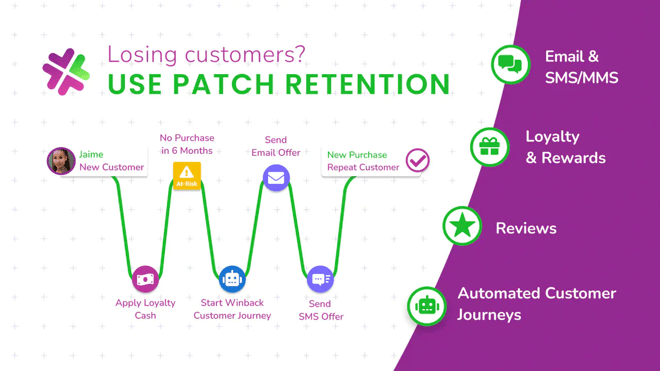 Losing customers?
USE PATCH RETENTION

Jaime
New Customer

No Purchase in 6 Months

At-Risk

Send Email Offer

New Purchase
Repeat Customer

Apply Loyalty Cash

Start Winback Customer Journey

Send SMS Offer

Email & SMS/MMS

Loyalty & Rewards

Reviews

Automated Customer Journeys